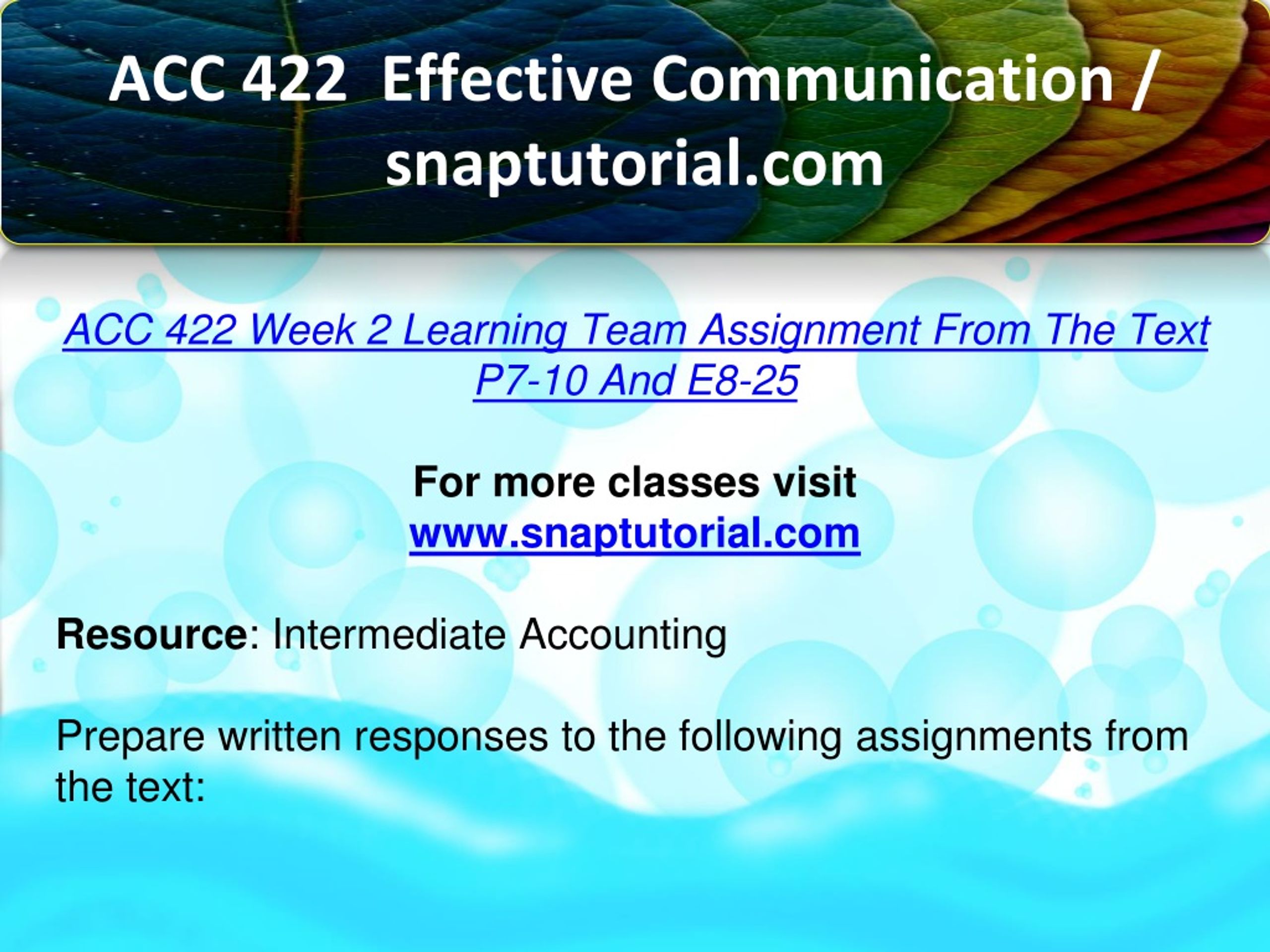 ACC 422 Effective Communication / snaptutorial.com

ACC 422 Week 2 Learning Team Assignment From The Text P7-10 And E8-25

For more classes visit
www.snaptutorial.com

Resource: Intermediate Accounting

Prepare written responses to the following assignments from the text: